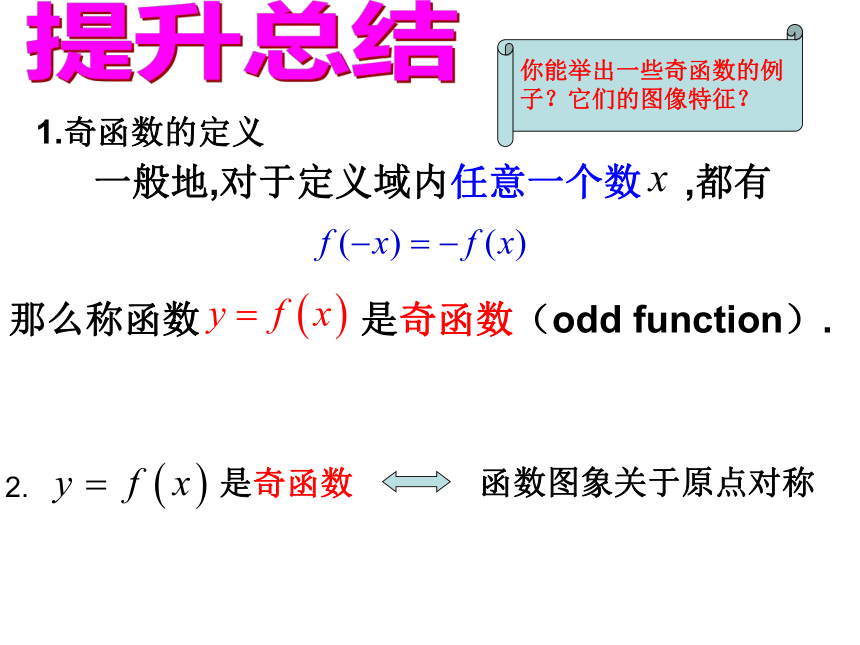 提升总结

你能举出一些奇函数的例子？它们的图像特征？

1.奇函数的定义

一般地,对于定义域内任意一个数 $x$ ,都有

$f(-x)=-f(x)$

那么称函数 $y=f(x)$ 是奇函数（odd function）.

2. $y=f(x)$ 是奇函数 $\Longleftrightarrow$ 函数图象关于原点对称